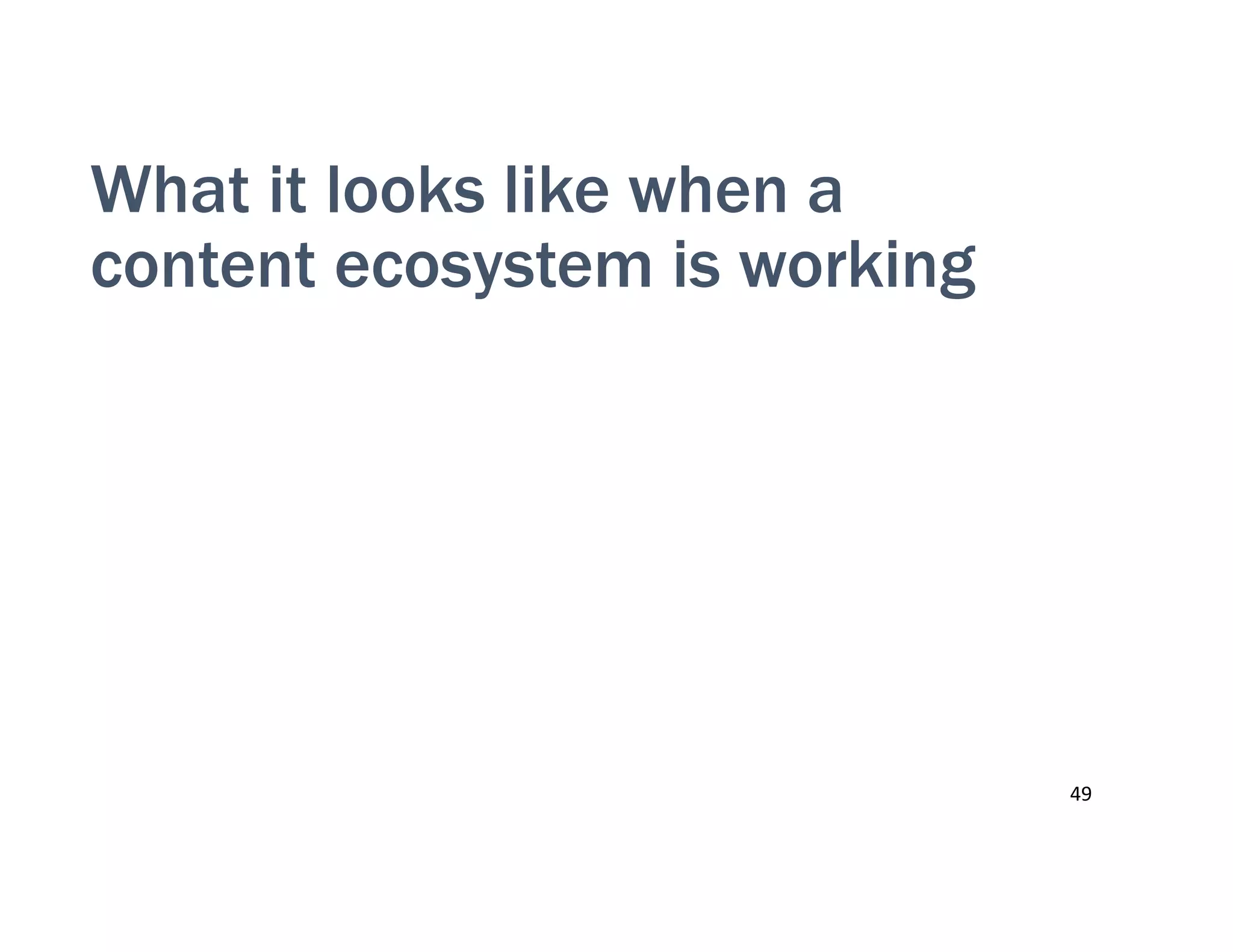 What it looks like when a content ecosystem is working

49